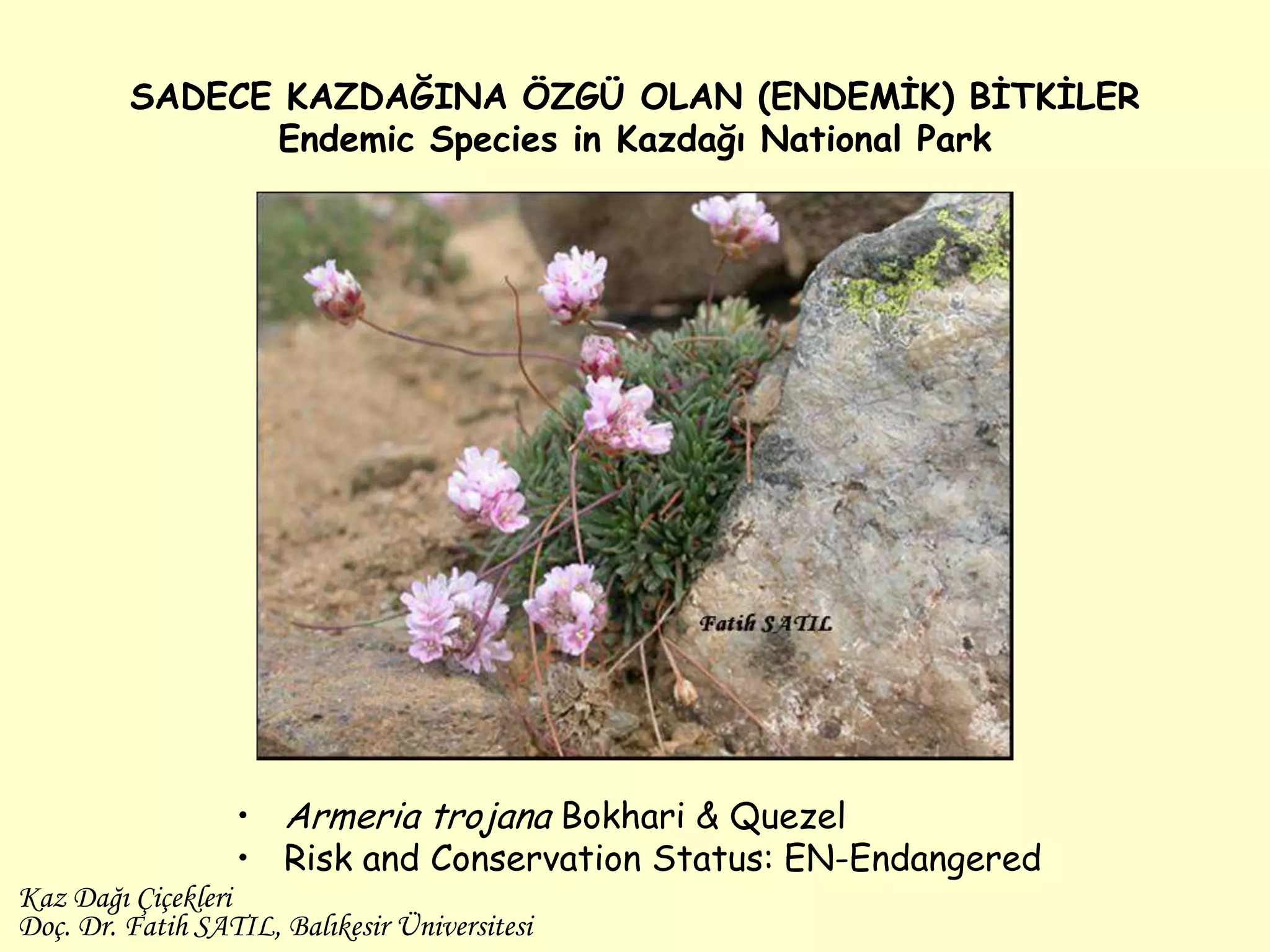 SADECE KAZDAĞINA ÖZGÜ OLAN (ENDEMİK) BİTKİLER
Endemic Species in Kazdağı National Park

Fatih SATIL

• Armeria trojana Bokhari & Quezel
• Risk and Conservation Status: EN-Endangered

Kaz Dağı Çiçekleri
Doç. Dr. Fatih SATIL, Balıkesir Üniversitesi